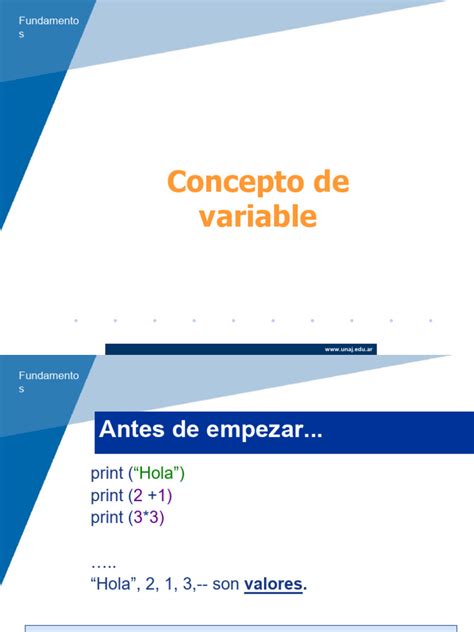 Fundamentos

Concepto de variable

www.unaj.edu.ar

Fundamentos

Antes de empezar...

print (“Hola”)
print (2 +1)
print (3*3)

…..
“Hola”, 2, 1, 3,-- son valores.